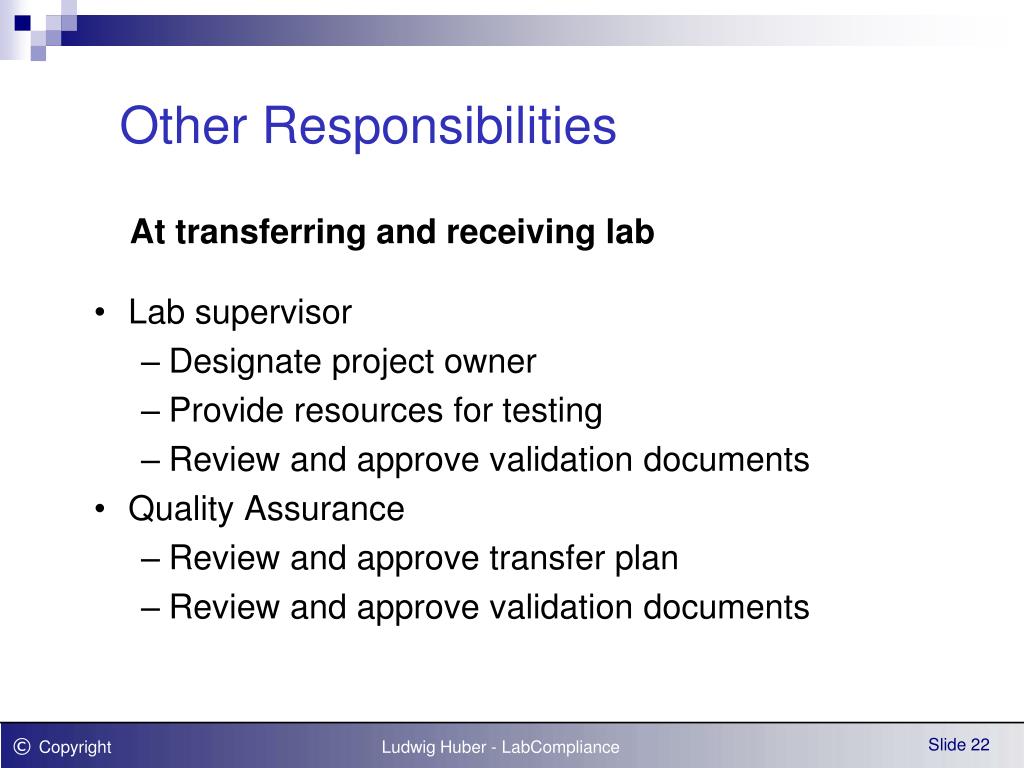 Other Responsibilities

At transferring and receiving lab

• Lab supervisor
– Designate project owner
– Provide resources for testing
– Review and approve validation documents
• Quality Assurance
– Review and approve transfer plan
– Review and approve validation documents

© Copyright

Ludwig Huber - LabCompliance

Slide 22